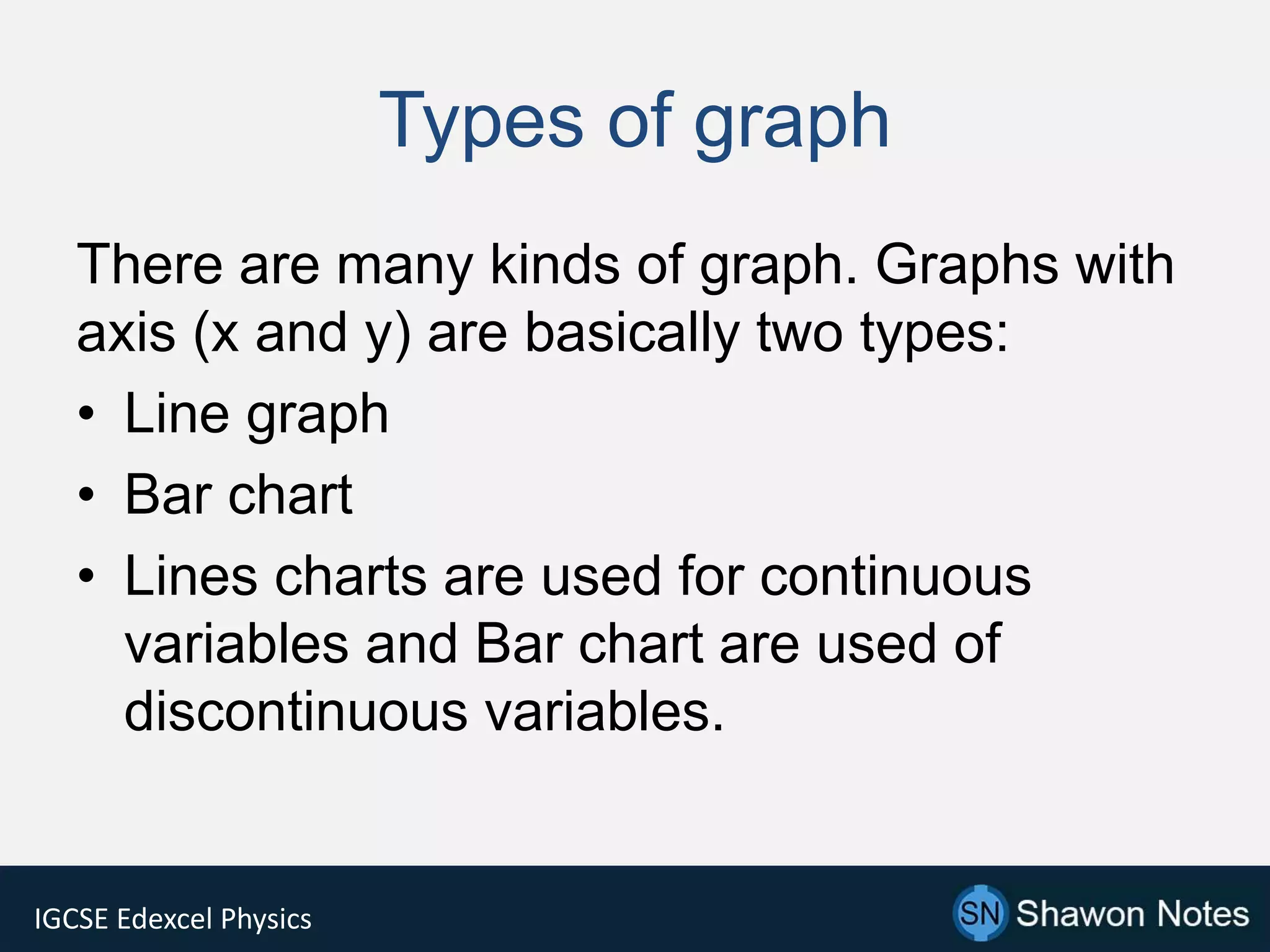 Types of graph

There are many kinds of graph. Graphs with axis (x and y) are basically two types:

• Line graph
• Bar chart
• Lines charts are used for continuous variables and Bar chart are used of discontinuous variables.

IGCSE Edexcel Physics

SN Shawon Notes